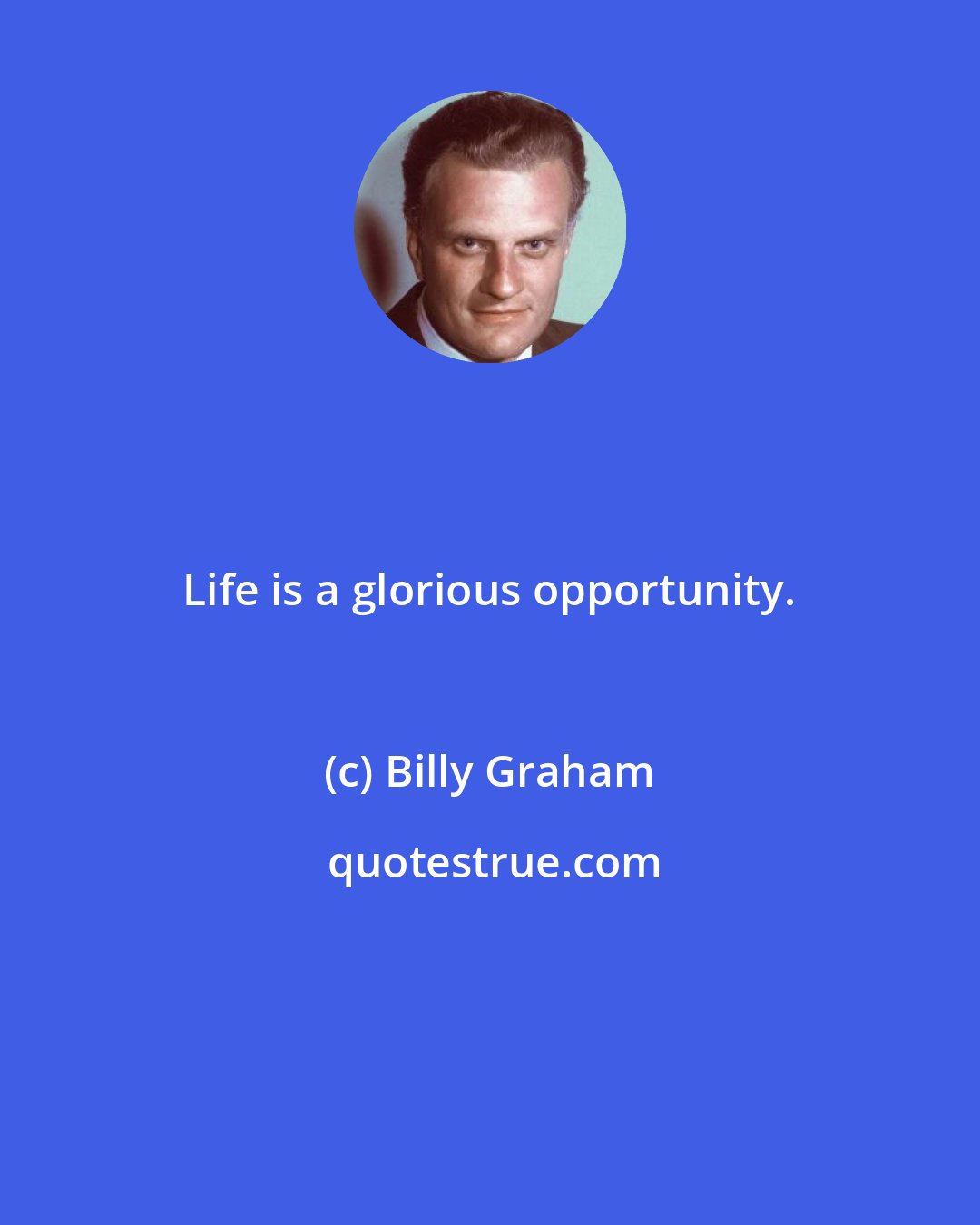 Life is a glorious opportunity.

(c) Billy Graham

quotestrue.com